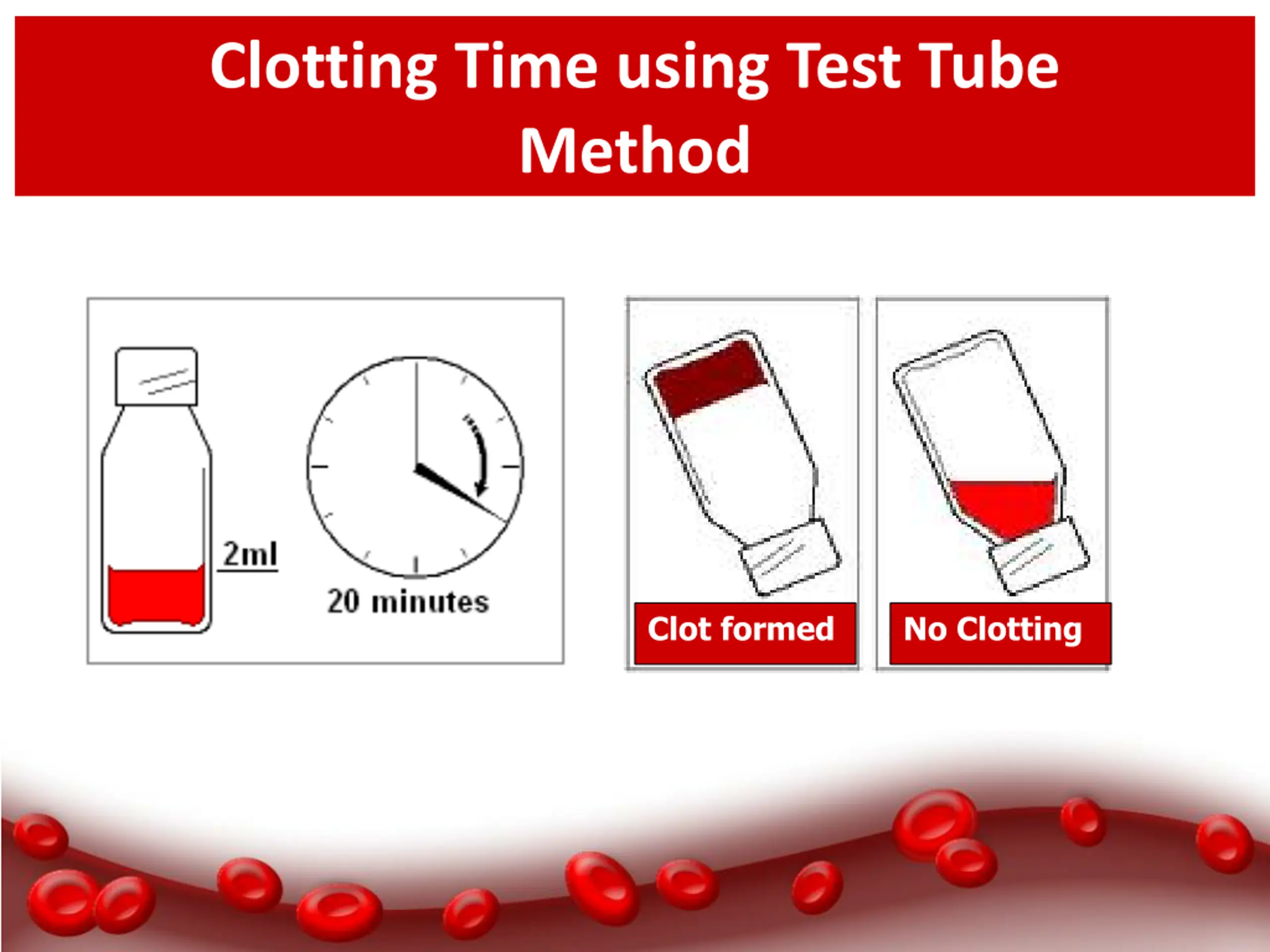 Clotting Time using Test Tube Method

2ml

20 minutes

Clot formed

No Clotting